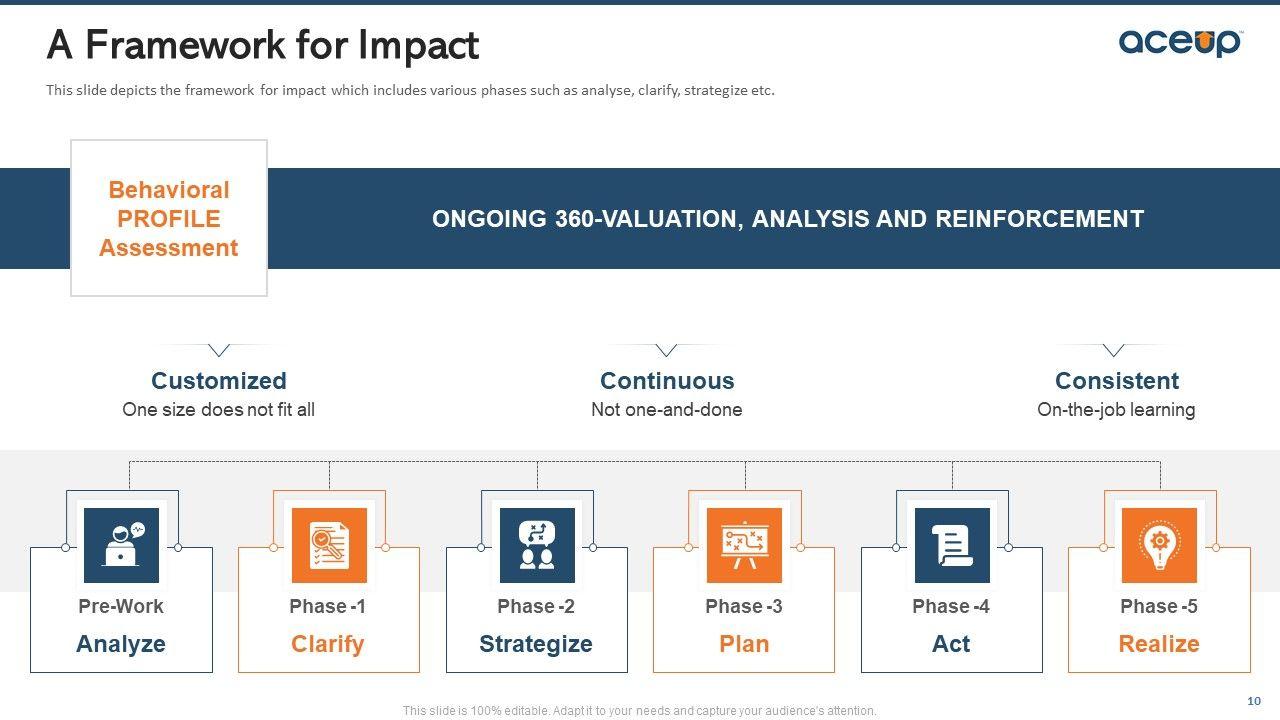 A Framework for Impact

aceup

This slide depicts the framework for impact which includes various phases such as analyse, clarify, strategize etc.

Behavioral PROFILE Assessment

ONGOING 360-VALUATION, ANALYSIS AND REINFORCEMENT

Customized
One size does not fit all

Continuous
Not one-and-done

Consistent
On-the-job learning

Pre-Work
Analyze

Phase -1
Clarify

Phase -2
Strategize

Phase -3
Plan

Phase -4
Act

Phase -5
Realize

This slide is 100% editable. Adapt it to your needs and capture your audience's attention.

10